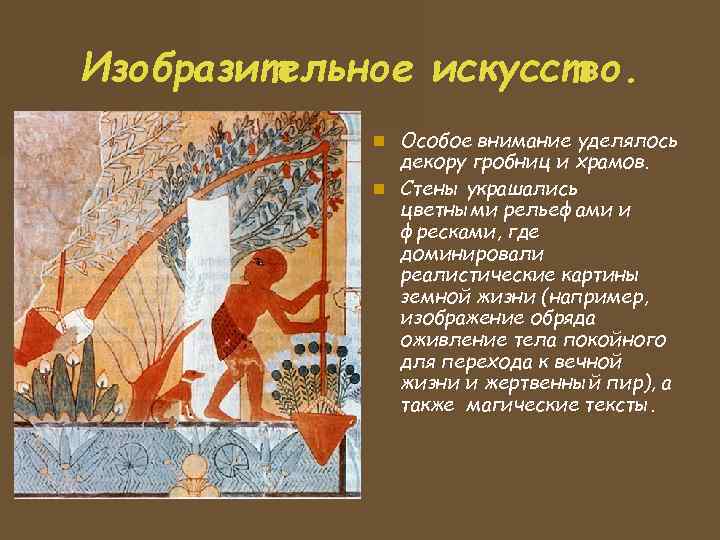 Изобразительное искусство.

Особое внимание уделялось декору гробниц и храмов.

Стены украшались цветными рельефами и фресками, где доминировали реалистические картины земной жизни (например, изображение обряда оживление тела покойного для перехода к вечной жизни и жертвенный пир), а также магические тексты.